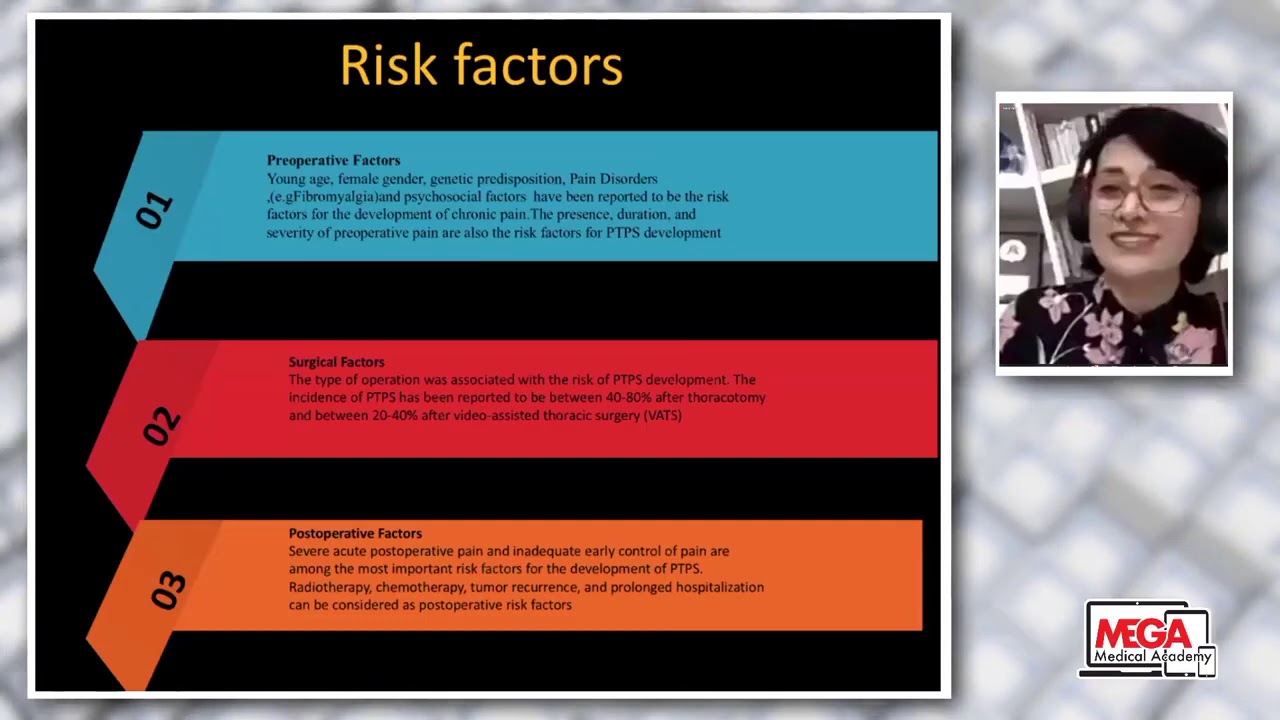 Risk factors

01

Preoperative Factors
Young age, female gender, genetic predisposition, Pain Disorders ,(e.gFibromyalgia)and psychosocial factors have been reported to be the risk factors for the development of chronic pain.The presence, duration, and severity of preoperative pain are also the risk factors for PTPS development

02

Surgical Factors
The type of operation was associated with the risk of PTPS development. The incidence of PTPS has been reported to be between 40-80% after thoracotomy and between 20-40% after video-assisted thoracic surgery (VATS)

03

Postoperative Factors
Severe acute postoperative pain and inadequate early control of pain are among the most important risk factors for the development of PTPS. Radiotherapy, chemotherapy, tumor recurrence, and prolonged hospitalization can be considered as postoperative risk factors

MEGA
Medical Academy